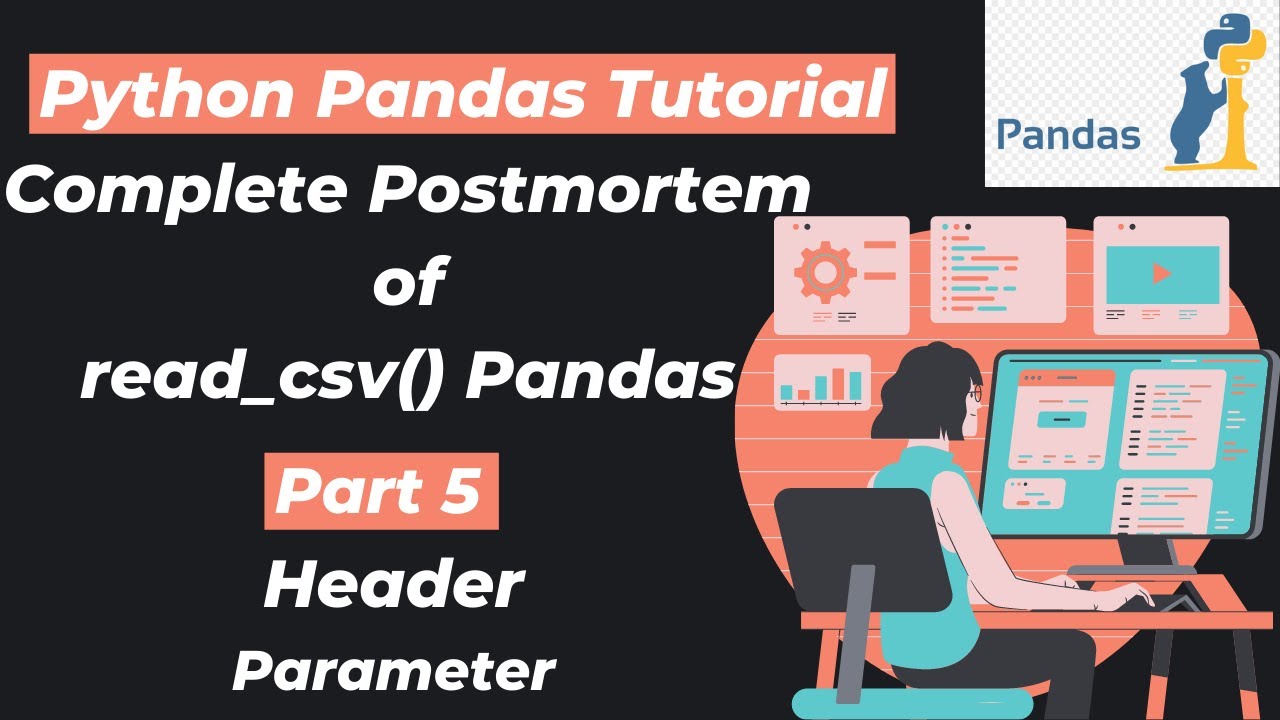 Python Pandas Tutorial

Complete Postmortem of read_csv() Pandas

Part 5

Header Parameter

Pandas